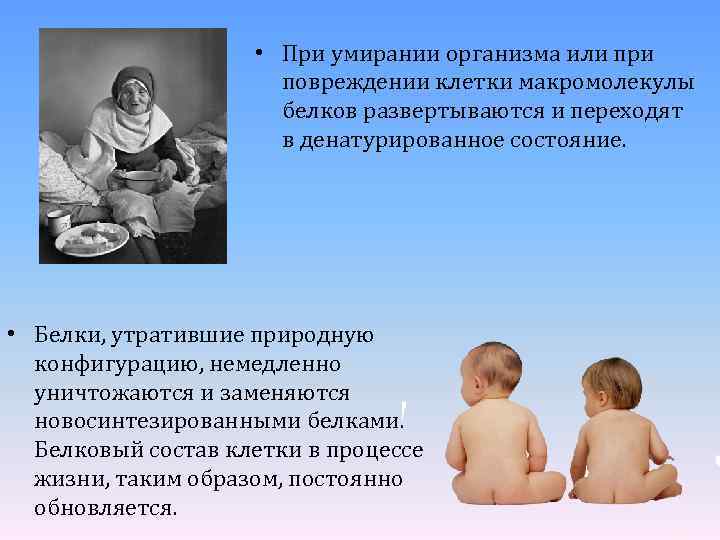 • При умирании организма или при повреждении клетки макромолекулы белков развертываются и переходят в денатурированное состояние.

• Белки, утратившие природную конфигурацию, немедленно уничтожаются и заменяются новосинтезированными белками. Белковый состав клетки в процессе жизни, таким образом, постоянно обновляется.